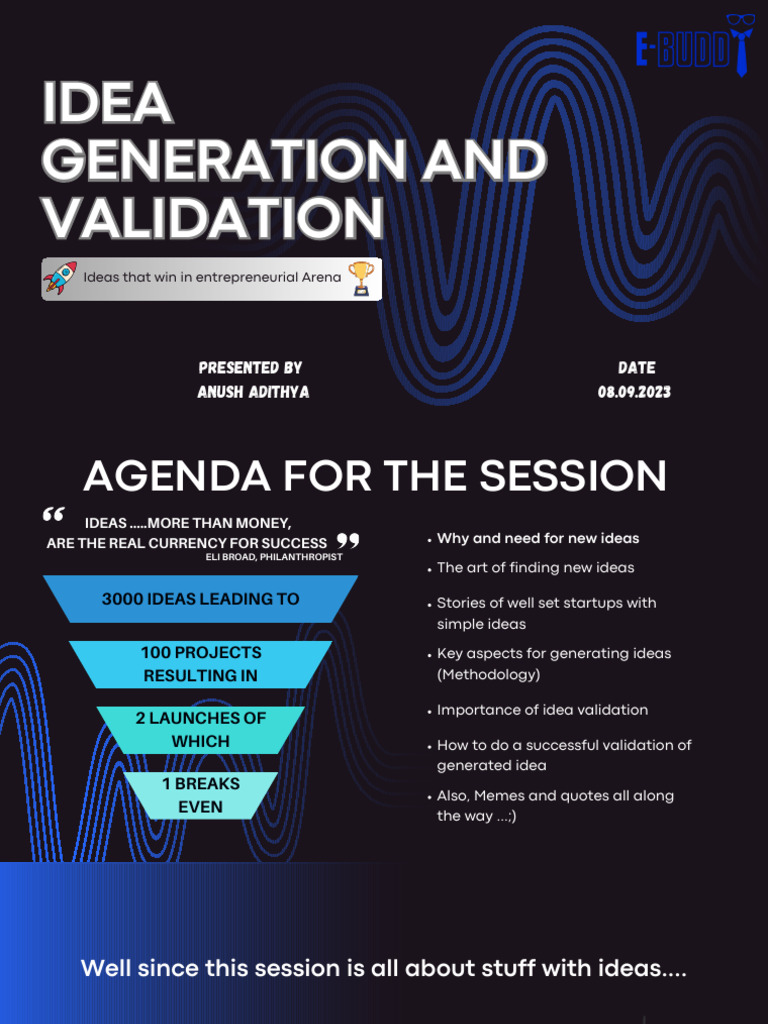 E-BUDDY

IDEA GENERATION AND VALIDATION

Ideas that win in entrepreneurial Arena

PRESENTED BY
ANUSH ADITHYA

DATE
08.09.2023

AGENDA FOR THE SESSION

“ IDEAS .....MORE THAN MONEY, ARE THE REAL CURRENCY FOR SUCCESS ”
ELI BROAD, PHILANTHROPIST

3000 IDEAS LEADING TO

100 PROJECTS RESULTING IN

2 LAUNCHES OF WHICH

1 BREAKS EVEN

• Why and need for new ideas
• The art of finding new ideas
• Stories of well set startups with simple ideas
• Key aspects for generating ideas (Methodology)
• Importance of idea validation
• How to do a successful validation of generated idea
• Also, Memes and quotes all along the way ...;)

Well since this session is all about stuff with ideas....